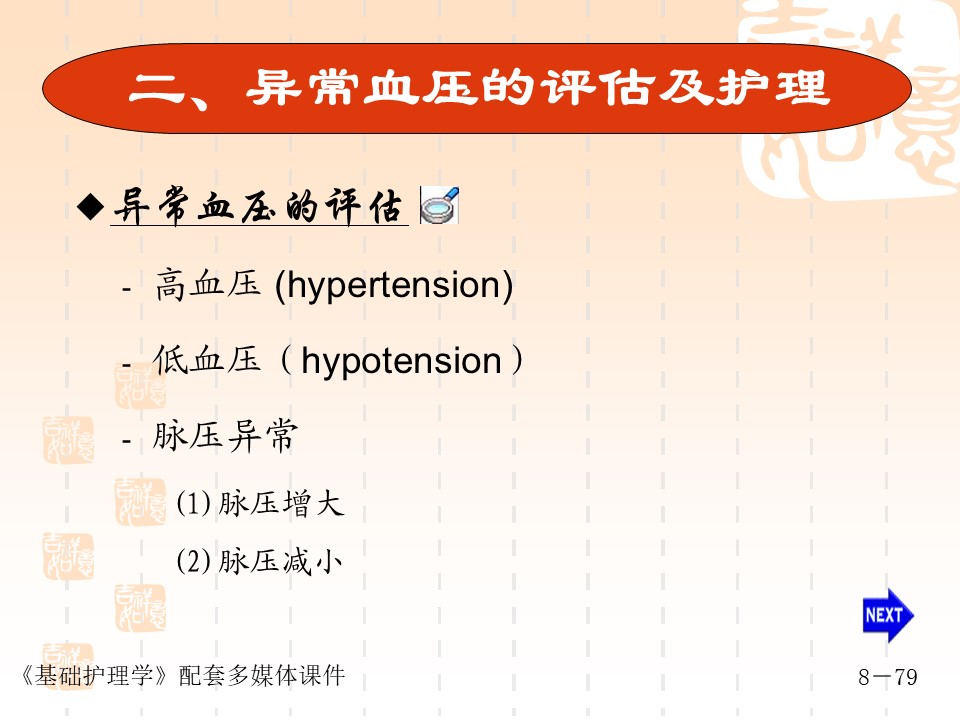 二、异常血压的评估及护理

◆异常血压的评估

- 高血压 (hypertension)

- 低血压（hypotension）

- 脉压异常

(1) 脉压增大

(2) 脉压减小

NEXT

《基础护理学》配套多媒体课件

8－79